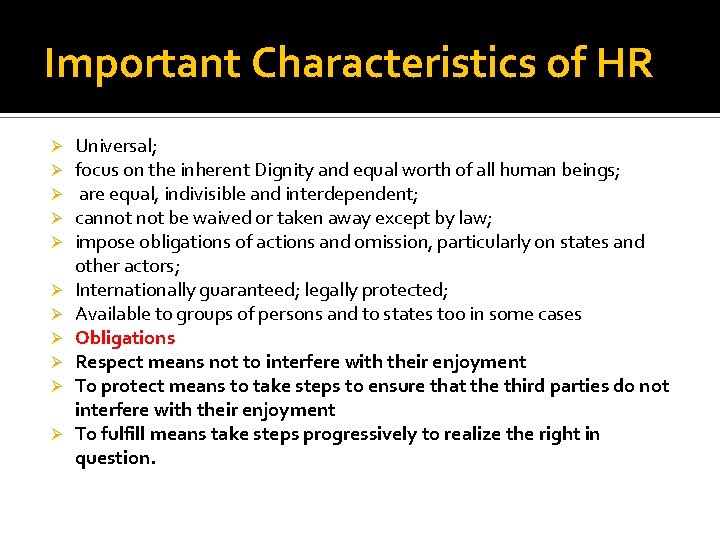 Important Characteristics of HR

➢ Universal;
➢ focus on the inherent Dignity and equal worth of all human beings;
➢ are equal, indivisible and interdependent;
➢ cannot not be waived or taken away except by law;
➢ impose obligations of actions and omission, particularly on states and other actors;
➢ Internationally guaranteed; legally protected;
➢ Available to groups of persons and to states too in some cases
➢ Obligations
➢ Respect means not to interfere with their enjoyment
➢ To protect means to take steps to ensure that the third parties do not interfere with their enjoyment
➢ To fulfill means take steps progressively to realize the right in question.